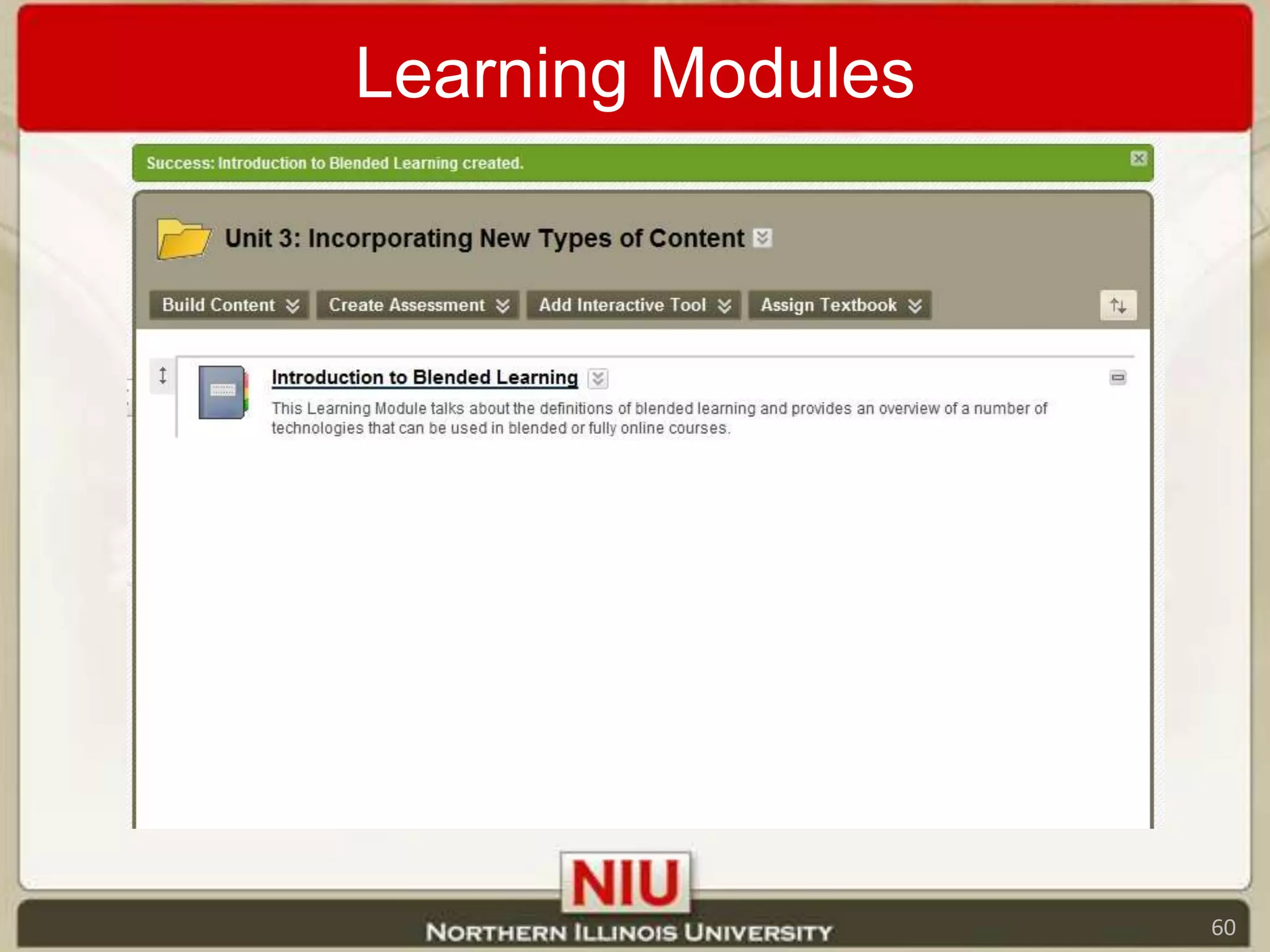 Learning Modules

Success: Introduction to Blended Learning created.

Unit 3: Incorporating New Types of Content

Build Content Create Assessment Add Interactive Tool Assign Textbook

Introduction to Blended Learning

This Learning Module talks about the definitions of blended learning and provides an overview of a number of technologies that can be used in blended or fully online courses.

NIU

NORTHERN ILLINOIS UNIVERSITY

60